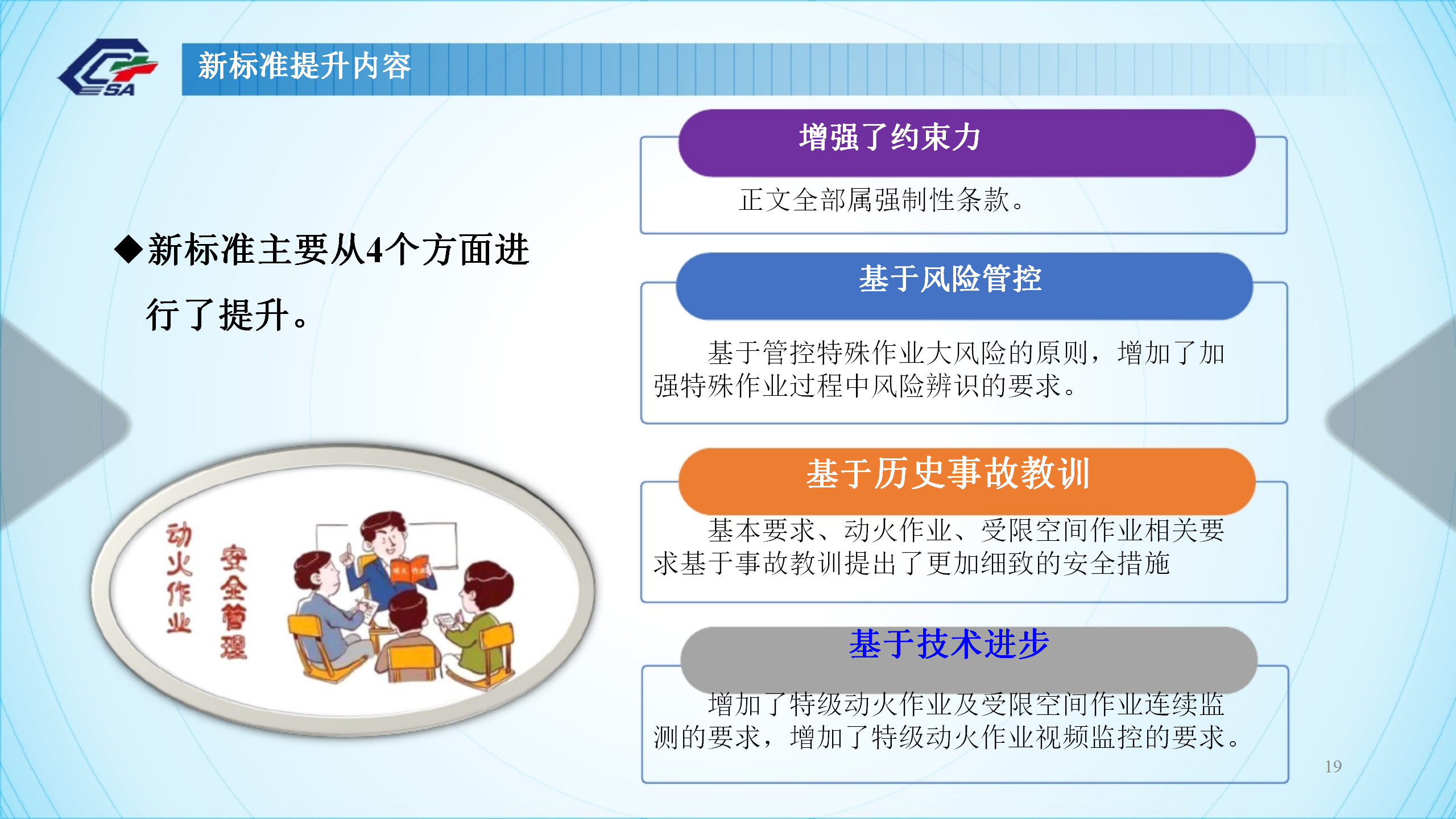 SA

新标准提升内容

◆新标准主要从4个方面进行了提升。

动火作业

安全管理

增强了约束力

正文全部属强制性条款。

基于风险管控

基于管控特殊作业大风险的原则，增加了加强特殊作业过程中风险辨识的要求。

基于历史事故教训

基本要求、动火作业、受限空间作业相关要求基于事故教训提出了更加细致的安全措施

基于技术进步

增加了特级动火作业及受限空间作业连续监测的要求，增加了特级动火作业视频监控的要求。

19